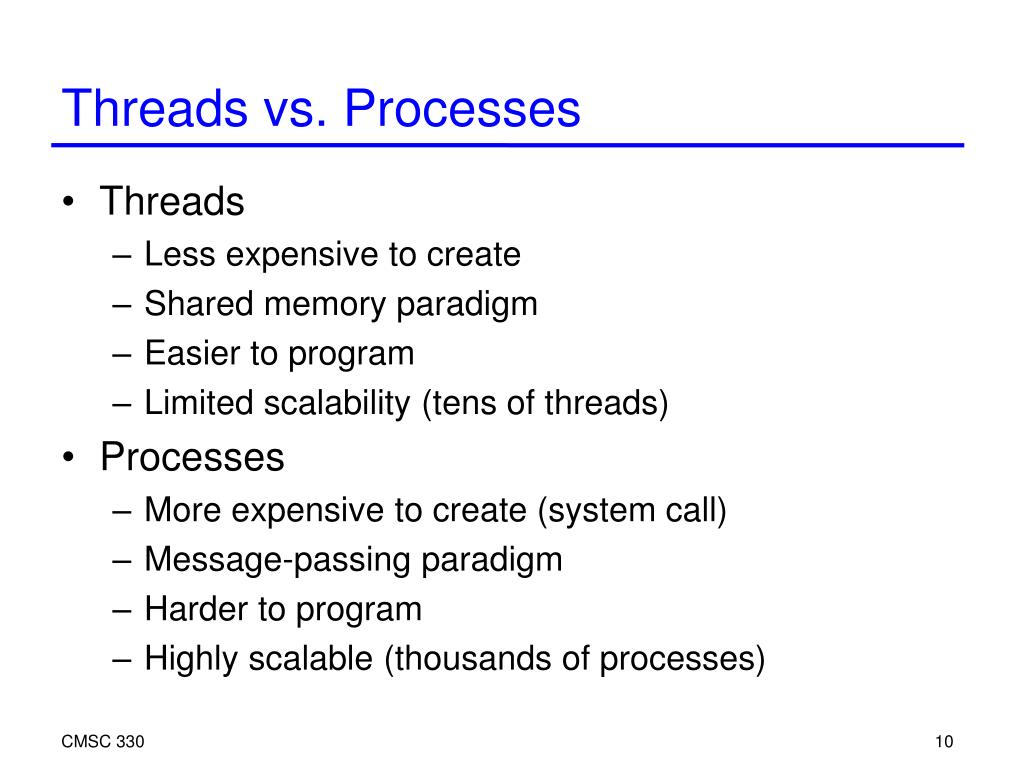 Threads vs. Processes

• Threads
  – Less expensive to create
  – Shared memory paradigm
  – Easier to program
  – Limited scalability (tens of threads)
• Processes
  – More expensive to create (system call)
  – Message-passing paradigm
  – Harder to program
  – Highly scalable (thousands of processes)

CMSC 330

10